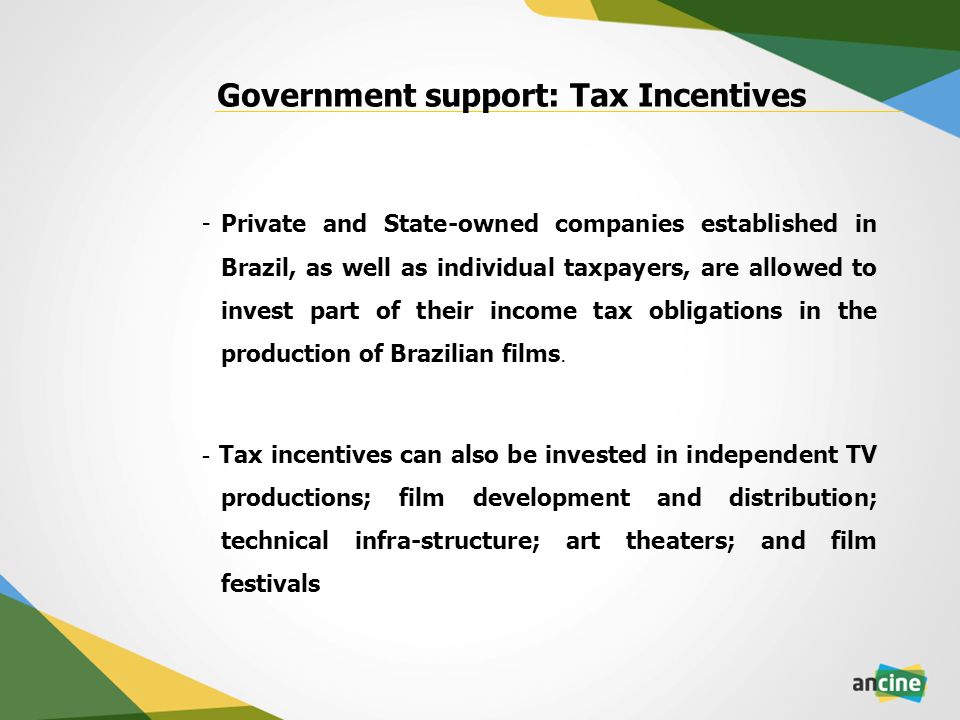 Government support: Tax Incentives

- Private and State-owned companies established in Brazil, as well as individual taxpayers, are allowed to invest part of their income tax obligations in the production of Brazilian films.

- Tax incentives can also be invested in independent TV productions; film development and distribution; technical infra-structure; art theaters; and film festivals

ancine